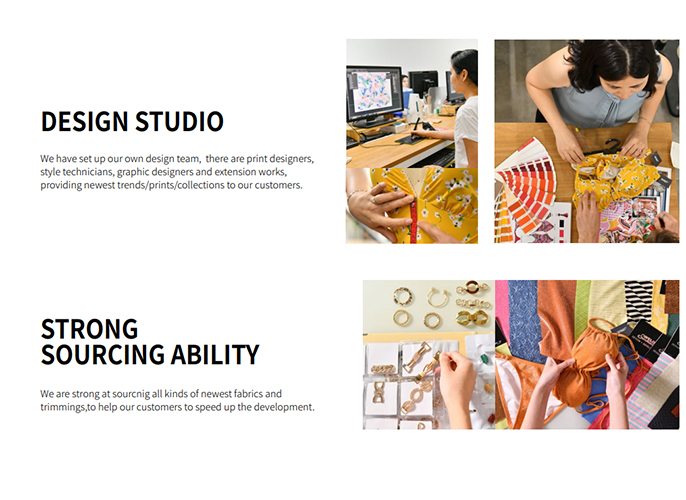 DESIGN STUDIO

We have set up our own design team,  there are print designers, style technicians, graphic designers and extension works, providing newest trends/prints/collections to our customers.

STRONG
SOURCING ABILITY

We are strong at sourcnig all kinds of newest fabrics and trimmings,to help our customers to speed up the development.